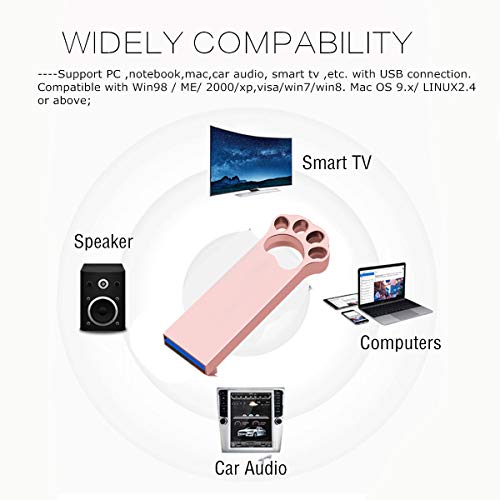 WIDELY COMPABILITY

----Support PC ,notebook,mac,car audio, smart tv ,etc. with USB connection. Compatible with Win98 / ME/ 2000/xp,visa/win7/win8. Mac OS 9.x/ LINUX2.4 or above;

Smart TV

Speaker

Computers

Car Audio